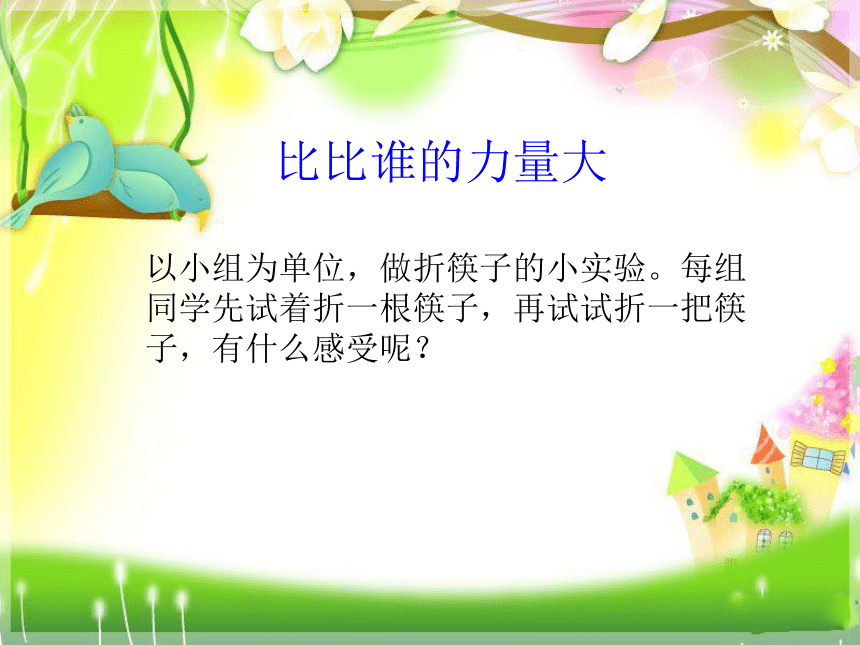 比比谁的力量大

以小组为单位，做折筷子的小实验。每组同学先试着折一根筷子，再试试折一把筷子，有什么感受呢？